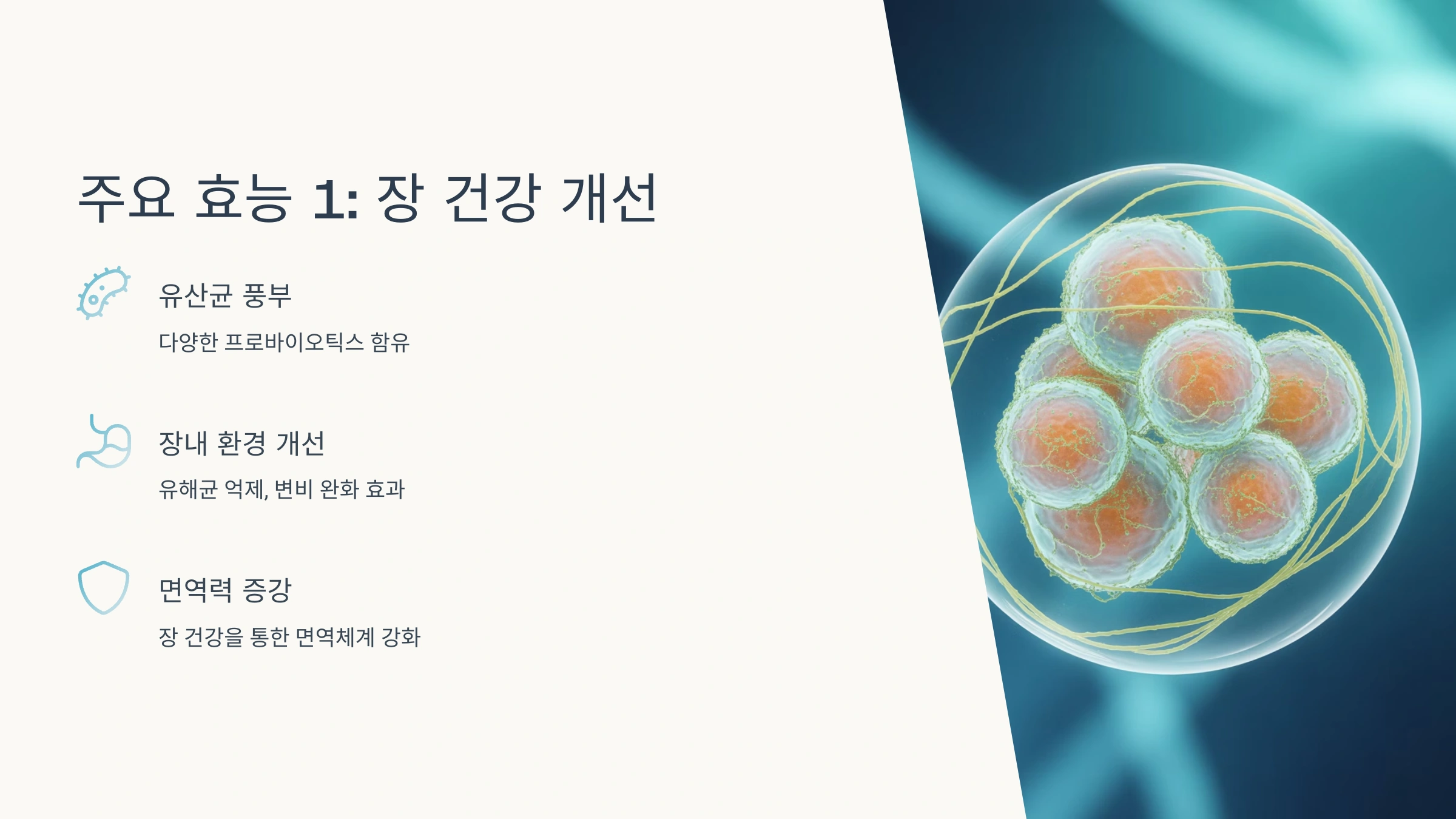 주요 효능 1: 장 건강 개선

유산균 풍부

다양한 프로바이오틱스 함유

장내 환경 개선

유해균 억제, 변비 완화 효과

면역력 증강

장 건강을 통한 면역체계 강화